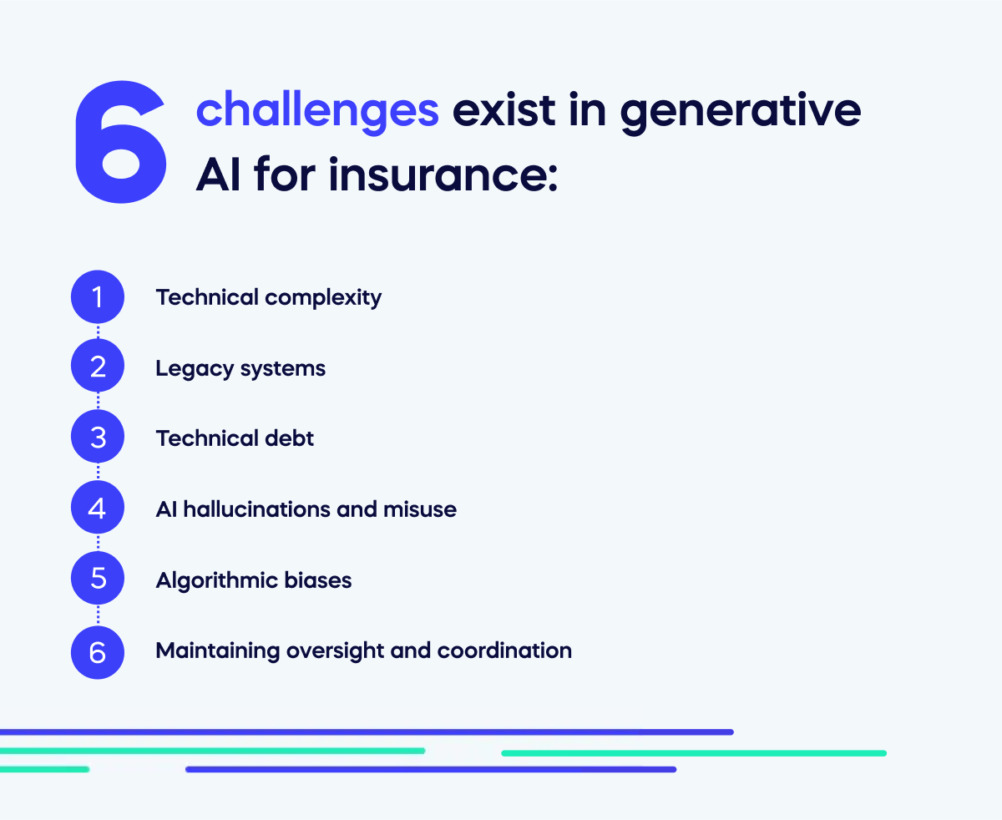 6 challenges exist in generative AI for insurance:

1 Technical complexity
2 Legacy systems
3 Technical debt
4 AI hallucinations and misuse
5 Algorithmic biases
6 Maintaining oversight and coordination